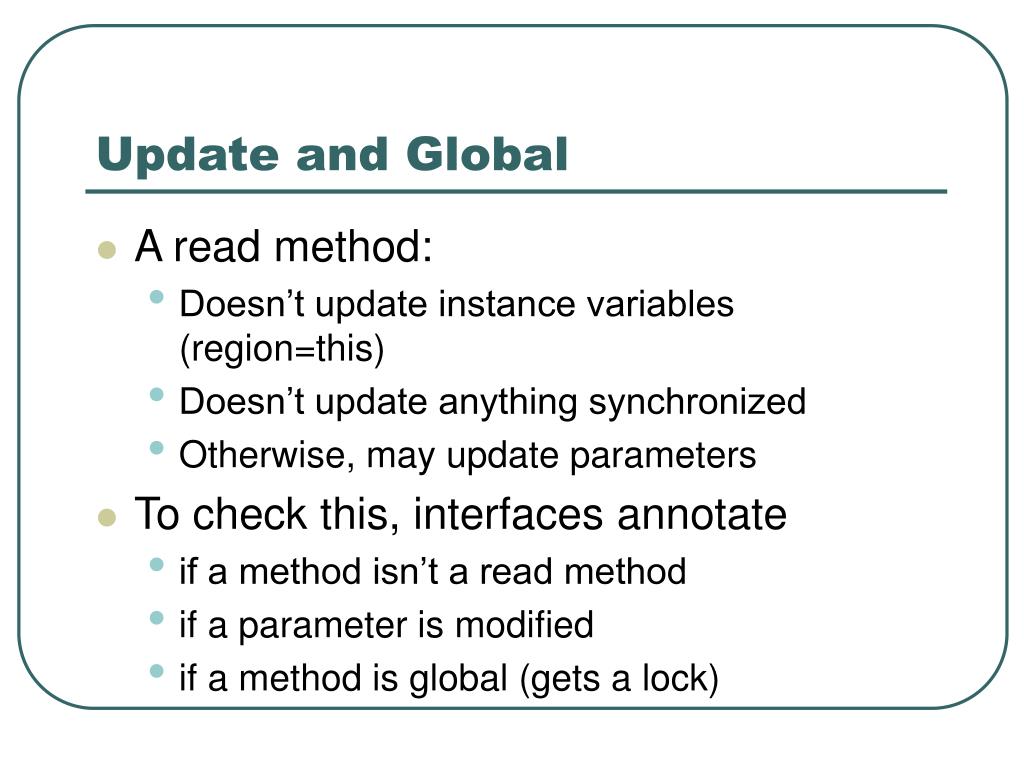 Update and Global

- A read method:
  - Doesn’t update instance variables (region=this)
  - Doesn’t update anything synchronized
  - Otherwise, may update parameters
- To check this, interfaces annotate
  - if a method isn’t a read method
  - if a parameter is modified
  - if a method is global (gets a lock)